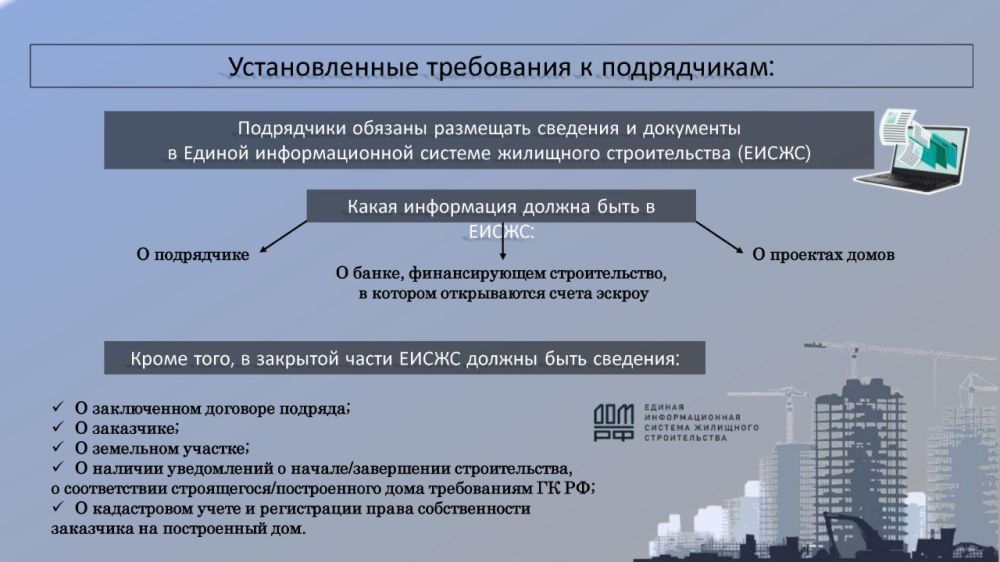 Установленные требования к подрядчикам:

Подрядчики обязаны размещать сведения и документы в Единой информационной системе жилищного строительства (ЕИСЖС)

Какая информация должна быть в ЕИСЖС:

О подрядчике

О банке, финансирующем строительство, в котором открываются счета эскроу

О проектах домов

Кроме того, в закрытой части ЕИСЖС должны быть сведения:

✓ О заключенном договоре подряда;
✓ О заказчике;
✓ О земельном участке;
✓ О наличии уведомлений о начале/завершении строительства, о соответствии строящегося/построенного дома требованиям ГК РФ;
✓ О кадастровом учете и регистрации права собственности заказчика на построенный дом.

ДОМ РФ ЕДИНАЯ ИНФОРМАЦИОННАЯ СИСТЕМА ЖИЛИЩНОГО СТРОИТЕЛЬСТВА